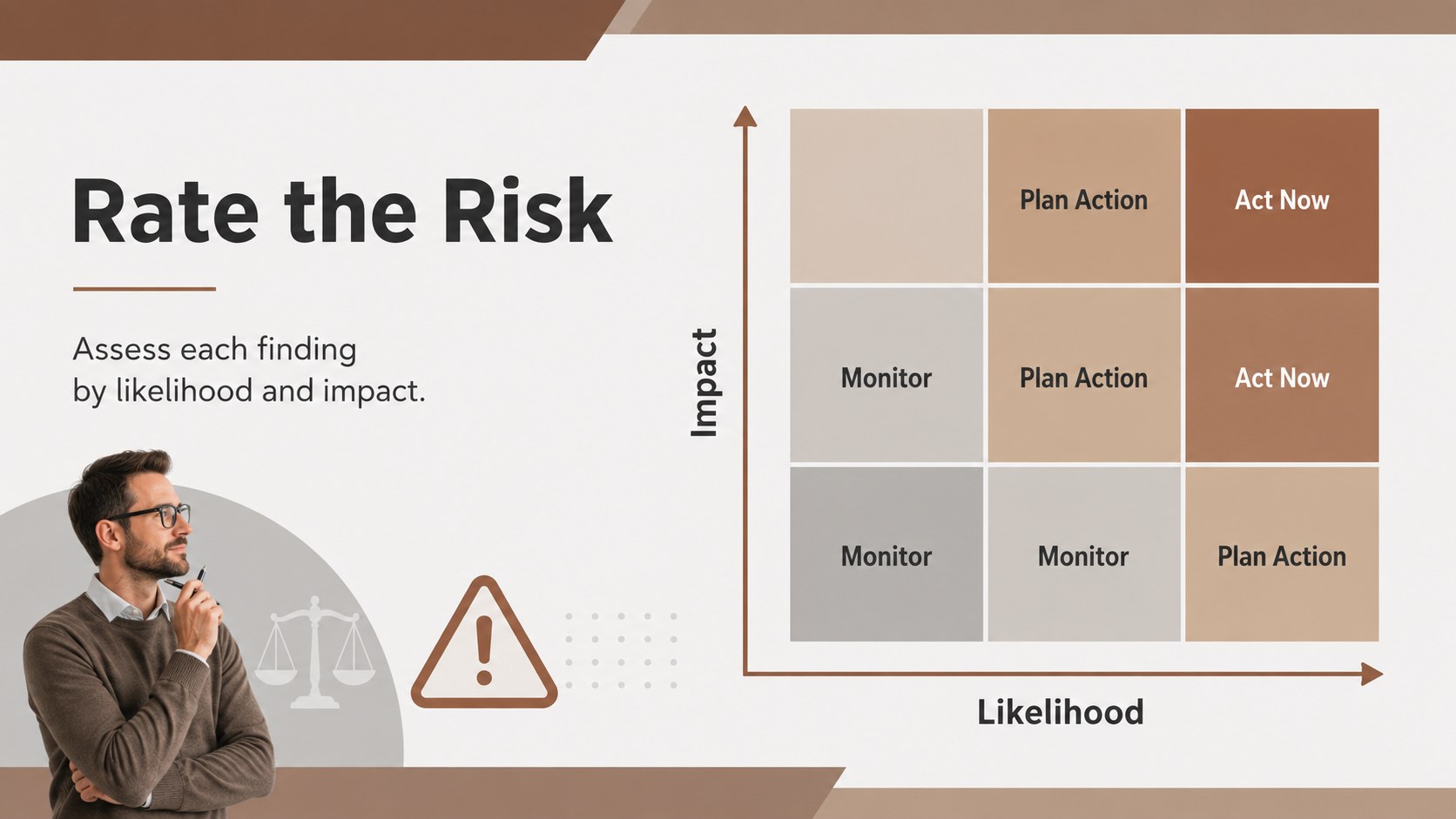 Rate the Risk

Assess each finding by likelihood and impact.

Impact

| | Plan Action | Act Now |
|---|---|---|
| Monitor | Plan Action | Act Now |
| Monitor | Monitor | Plan Action |

Likelihood